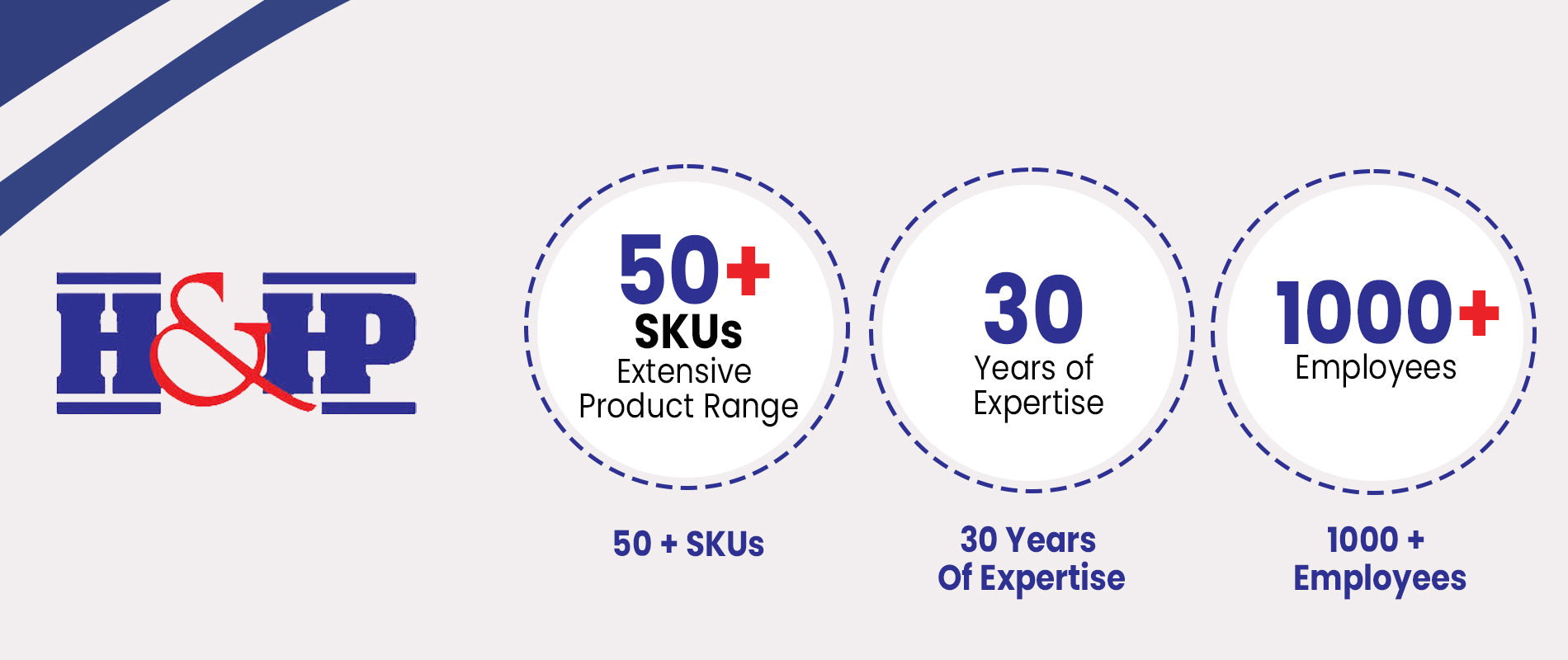 H&HP

50+
SKUs
Extensive
Product Range

30
Years of
Expertise

1000+
Employees

50 + SKUs

30 Years
Of Expertise

1000 +
Employees